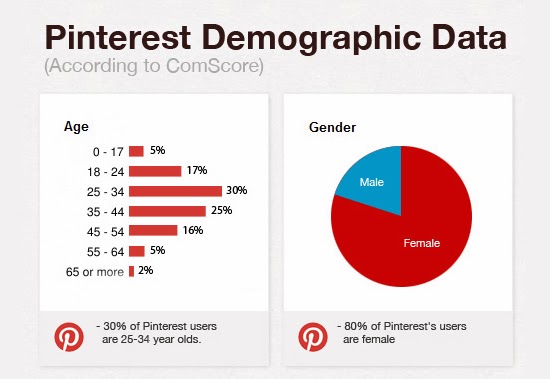 Pinterest Demographic Data
(According to ComScore)

Age

0 - 17 5%
18 - 24 17%
25 - 34 30%
35 - 44 25%
45 - 54 16%
55 - 64 5%
65 or more 2%

- 30% of Pinterest users are 25-34 year olds.

Gender

Male
Female

- 80% of Pinterest's users are female